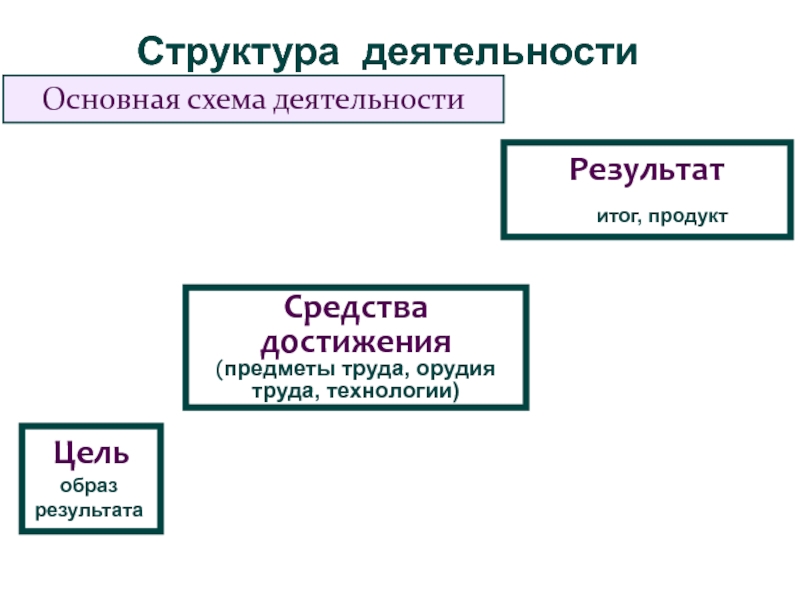 Структура деятельности

Основная схема деятельности

Результат

итог, продукт

Средства достижения
(предметы труда, орудия труда, технологии)

Цель
образ результата